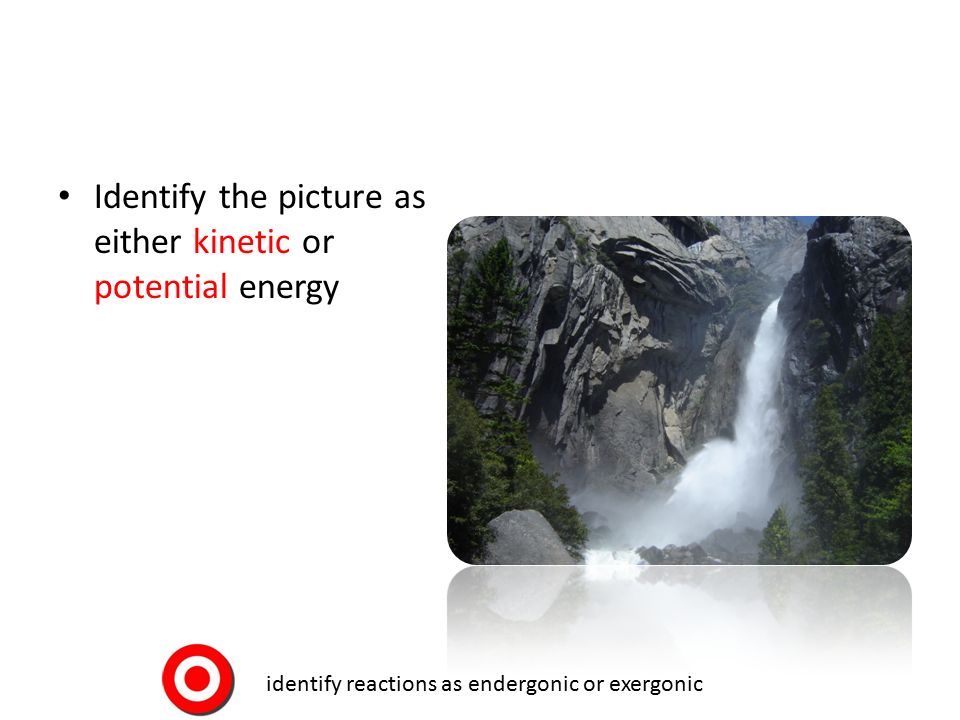 • Identify the picture as either kinetic or potential energy

identify reactions as endergonic or exergonic